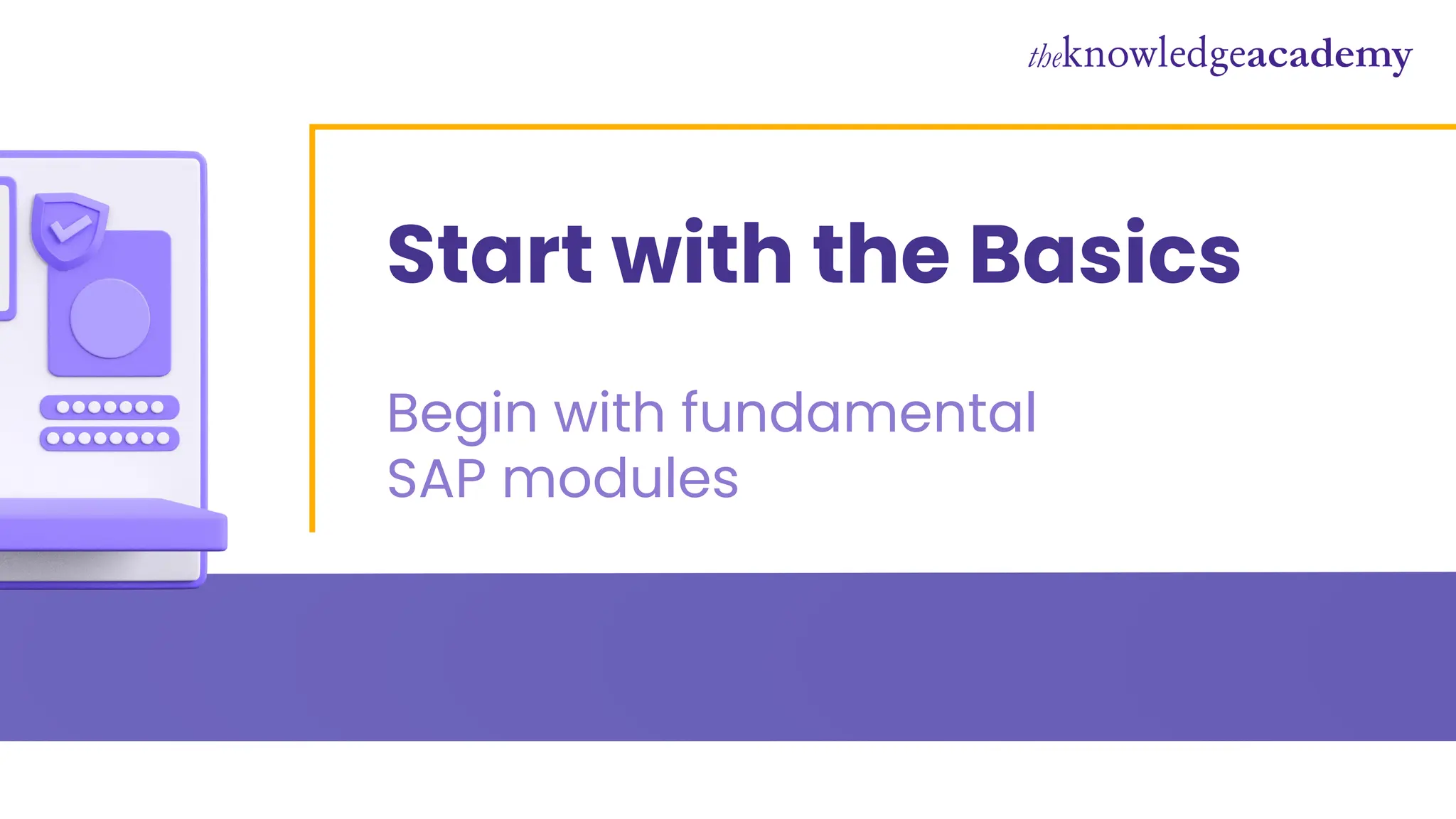 theknowledgeacademy

Start with the Basics

Begin with fundamental SAP modules